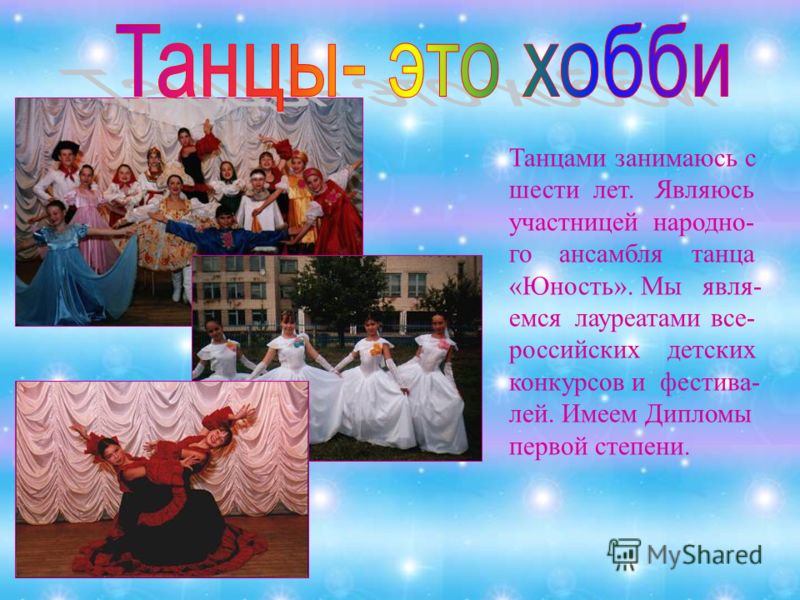 Танцы- это хобби

Танцами занимаюсь с шести лет. Являюсь участницей народного ансамбля танца «Юность». Мы являемся лауреатами всероссийских детских конкурсов и фестивалей. Имеем Дипломы первой степени.

MyShared